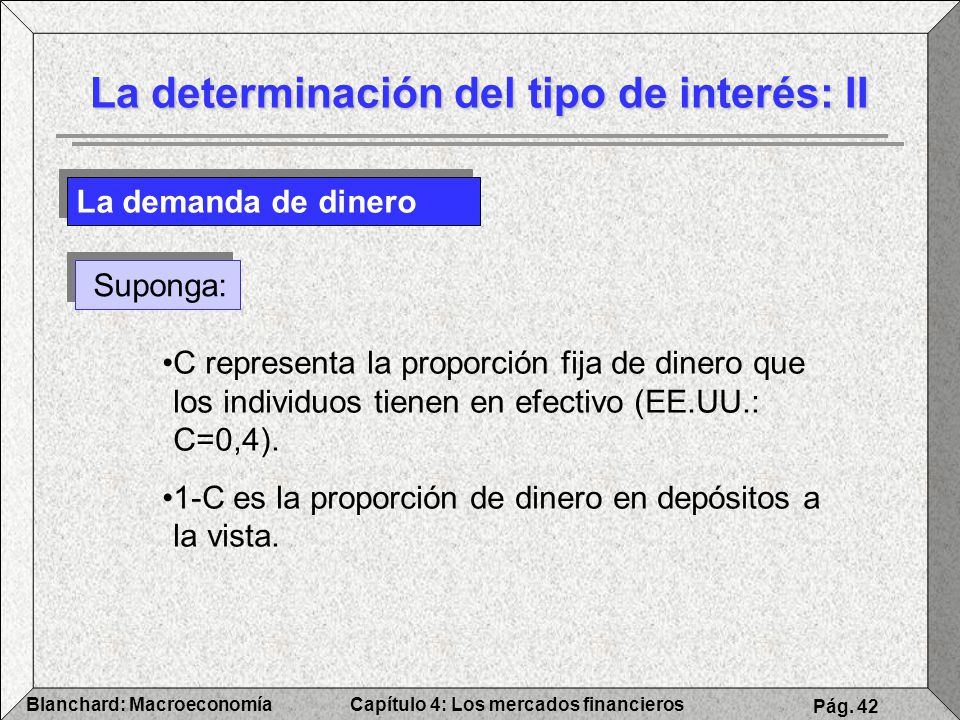 La determinación del tipo de interés: II

La demanda de dinero

Suponga:

•C representa la proporción fija de dinero que los individuos tienen en efectivo (EE.UU.: C=0,4).

•1-C es la proporción de dinero en depósitos a la vista.

Blanchard: Macroeconomía Capítulo 4: Los mercados financieros Pág. 42